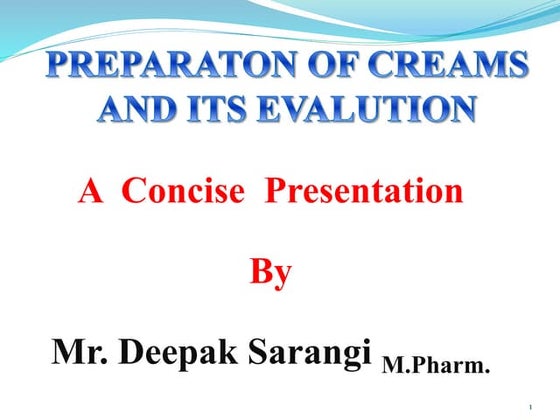 PREPARATON OF CREAMS AND ITS EVALUTION

A Concise Presentation

By

Mr. Deepak Sarangi M.Pharm.

1